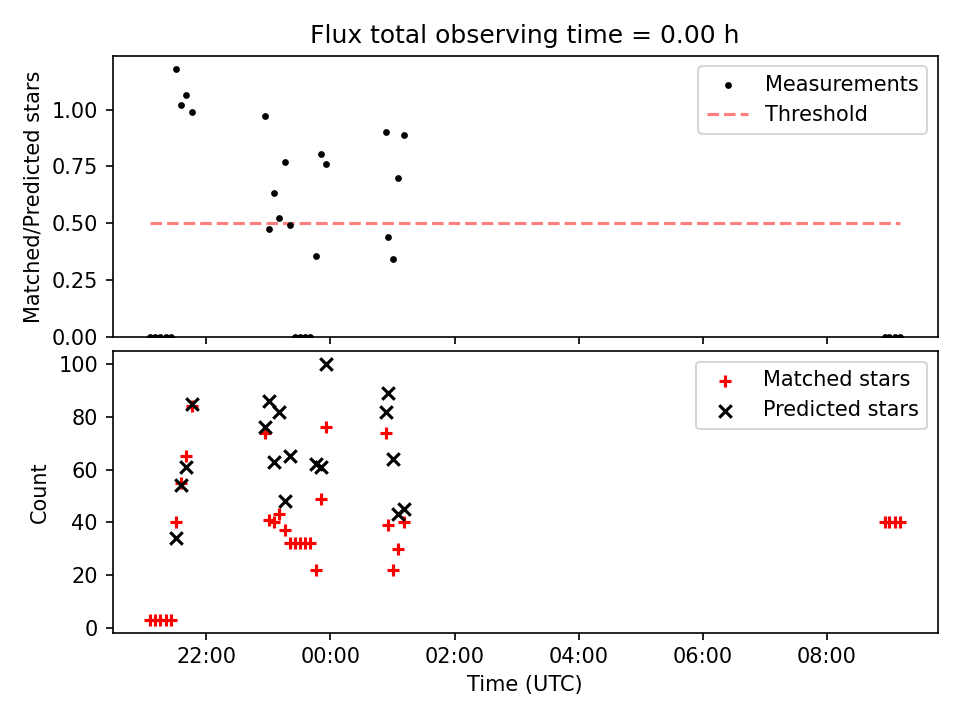 Flux total observing time = 0.00 h

Matched/Predicted stars

1.00
0.75
0.50
0.25
0.00

Measurements
Threshold

Count

100
80
60
40
20
0

Matched stars
Predicted stars

22:00
00:00
02:00
04:00
06:00
08:00

Time (UTC)